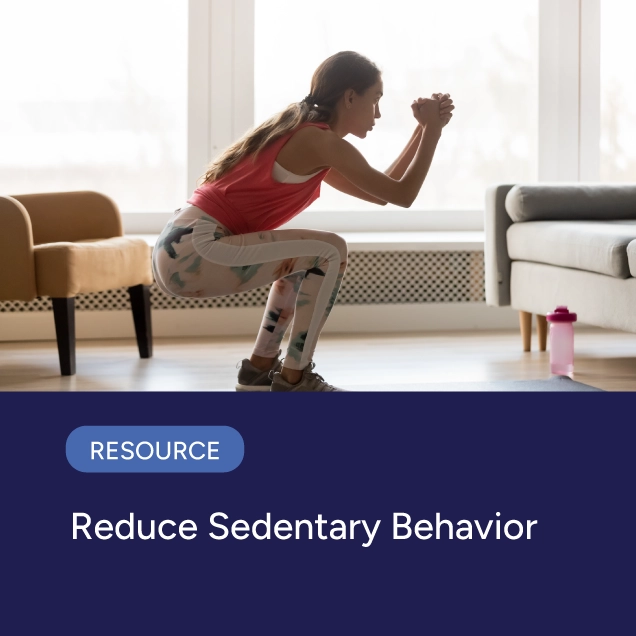 RESOURCE

Reduce Sedentary Behavior